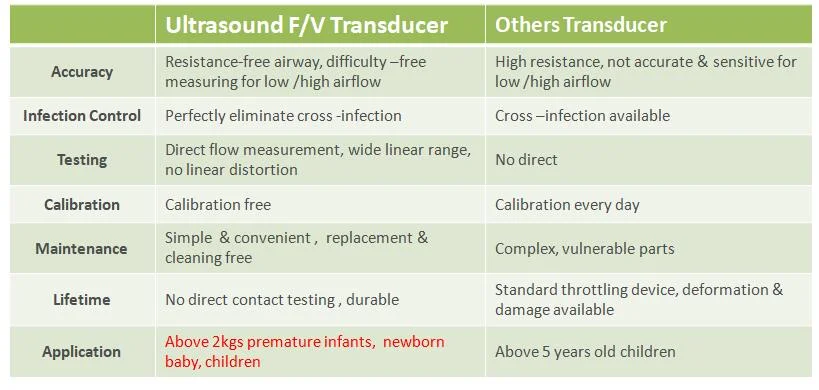 |  | Ultrasound F/V Transducer | Others Transducer |
|---|---|---|
| Accuracy | Resistance-free airway, difficulty –free measuring for low /high airflow | High resistance, not accurate & sensitive for low /high airflow |
| Infection Control | Perfectly eliminate cross -infection | Cross –infection available |
| Testing | Direct flow measurement, wide linear range, no linear distortion | No direct |
| Calibration | Calibration free | Calibration every day |
| Maintenance | Simple & convenient , replacement & cleaning free | Complex, vulnerable parts |
| Lifetime | No direct contact testing , durable | Standard throttling device, deformation & damage available |
| Application | Above 2kgs premature infants, newborn baby, children | Above 5 years old children |